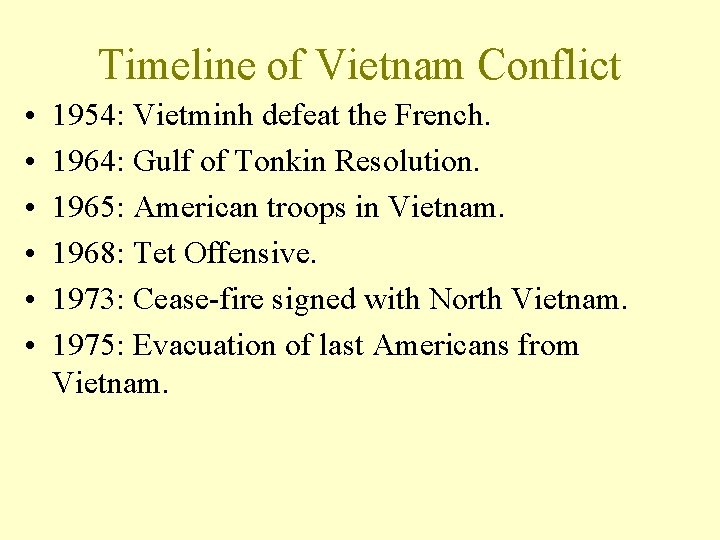 Timeline of Vietnam Conflict

• 1954: Vietminh defeat the French.
• 1964: Gulf of Tonkin Resolution.
• 1965: American troops in Vietnam.
• 1968: Tet Offensive.
• 1973: Cease-fire signed with North Vietnam.
• 1975: Evacuation of last Americans from Vietnam.